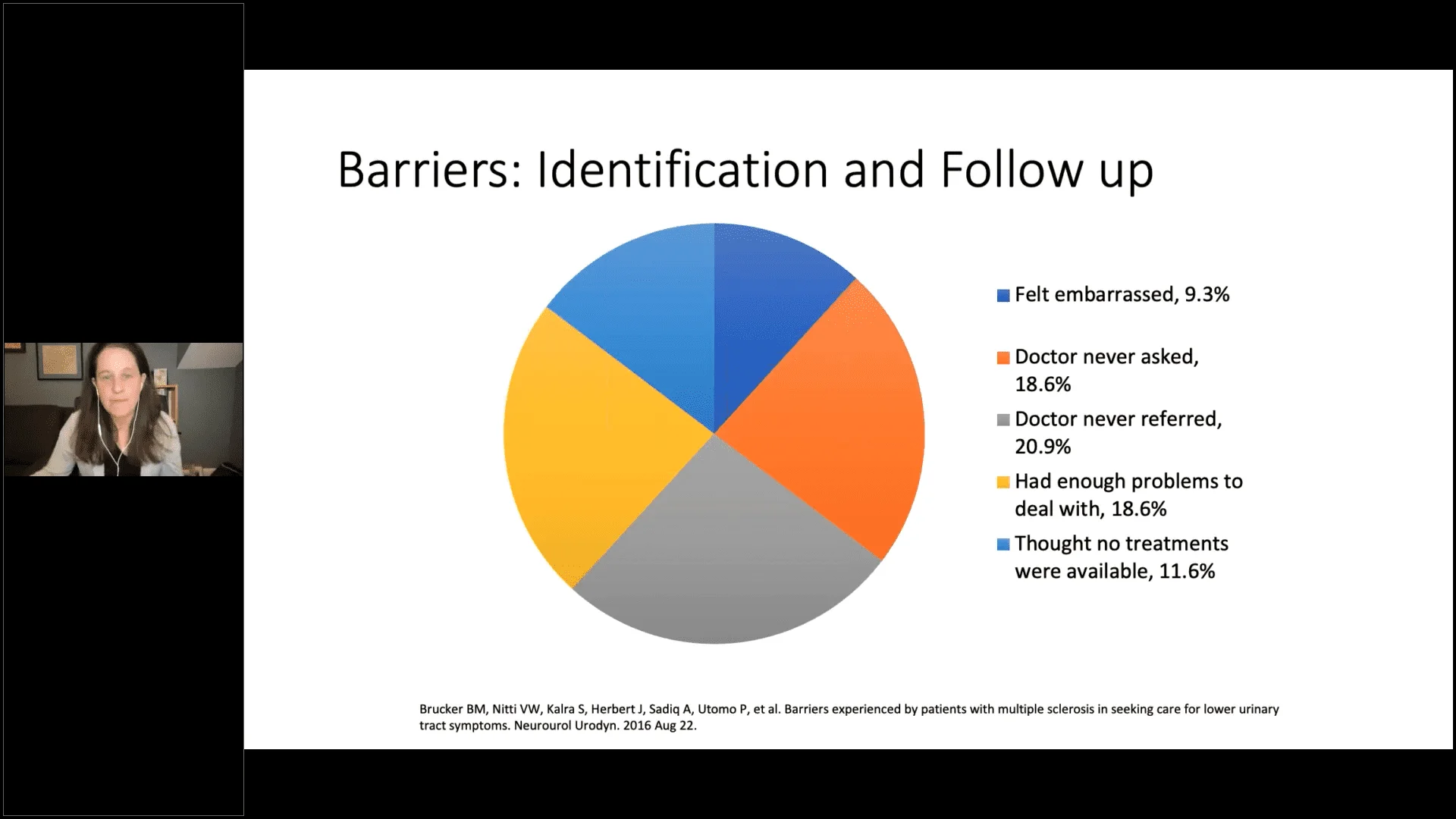 Barriers: Identification and Follow up

Felt embarrassed, 9.3%

Doctor never asked, 18.6%

Doctor never referred, 20.9%

Had enough problems to deal with, 18.6%

Thought no treatments were available, 11.6%

Brucker BM, Nitti VW, Kalra S, Herbert J, Sadiq A, Utomo P, et al. Barriers experienced by patients with multiple sclerosis in seeking care for lower urinary tract symptoms. Neurourol Urodyn. 2016 Aug 22.